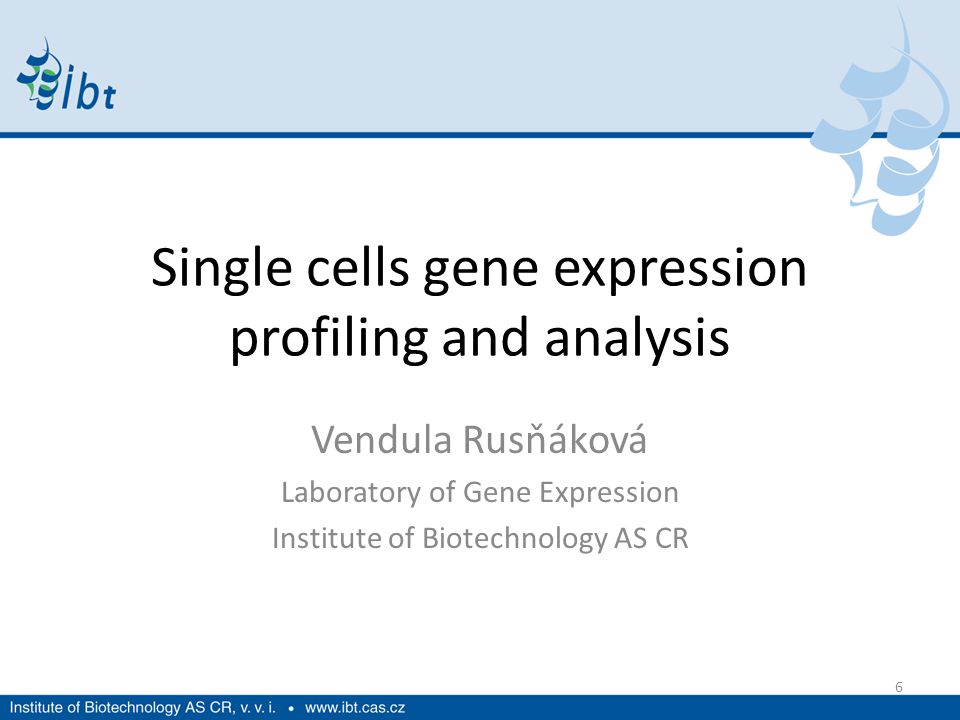 ibt

Single cells gene expression profiling and analysis

Vendula Rusňáková

Laboratory of Gene Expression

Institute of Biotechnology AS CR

6

Institute of Biotechnology AS CR, v. v. i. • www.ibt.cas.cz